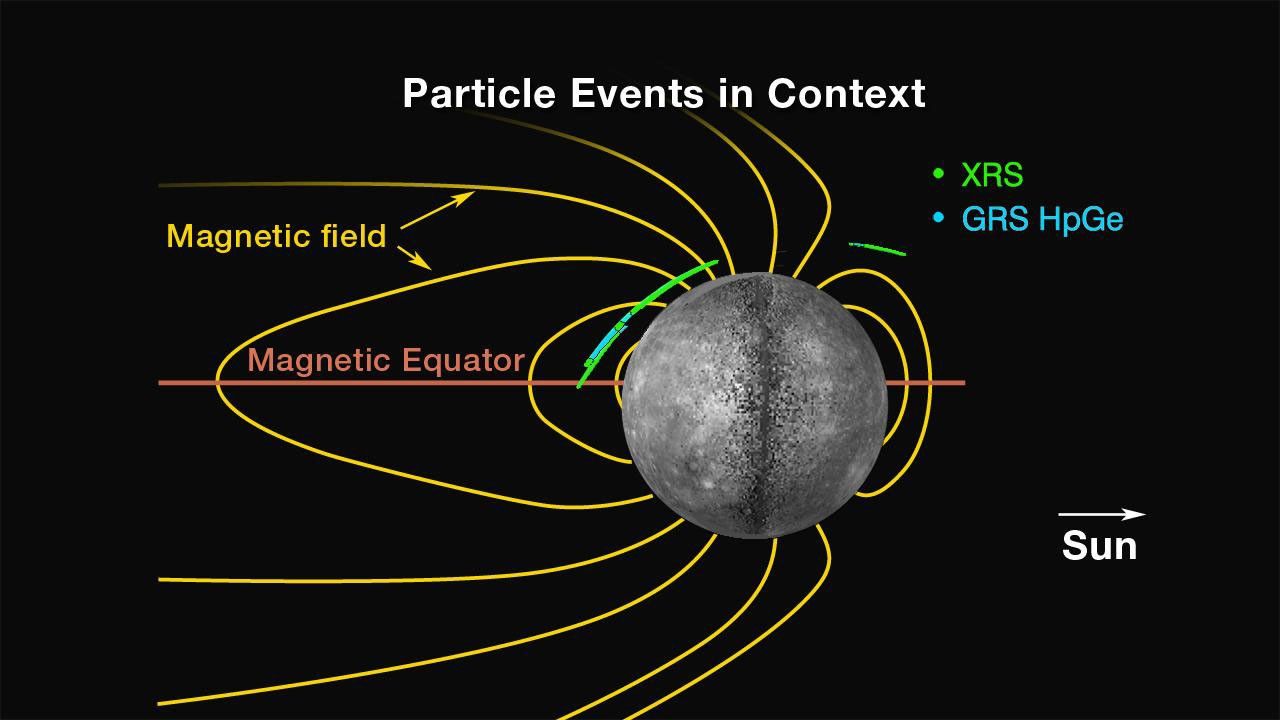 Particle Events in Context

• XRS
• GRS HpGe

Magnetic field

Magnetic Equator

Sun